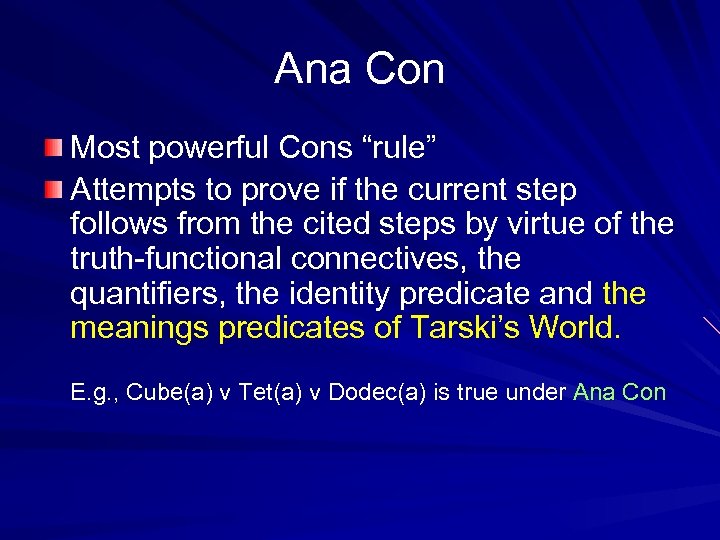 Ana Con

Most powerful Cons “rule”

Attempts to prove if the current step follows from the cited steps by virtue of the truth-functional connectives, the quantifiers, the identity predicate and the meanings predicates of Tarski’s World.

E.g., Cube(a) v Tet(a) v Dodec(a) is true under Ana Con